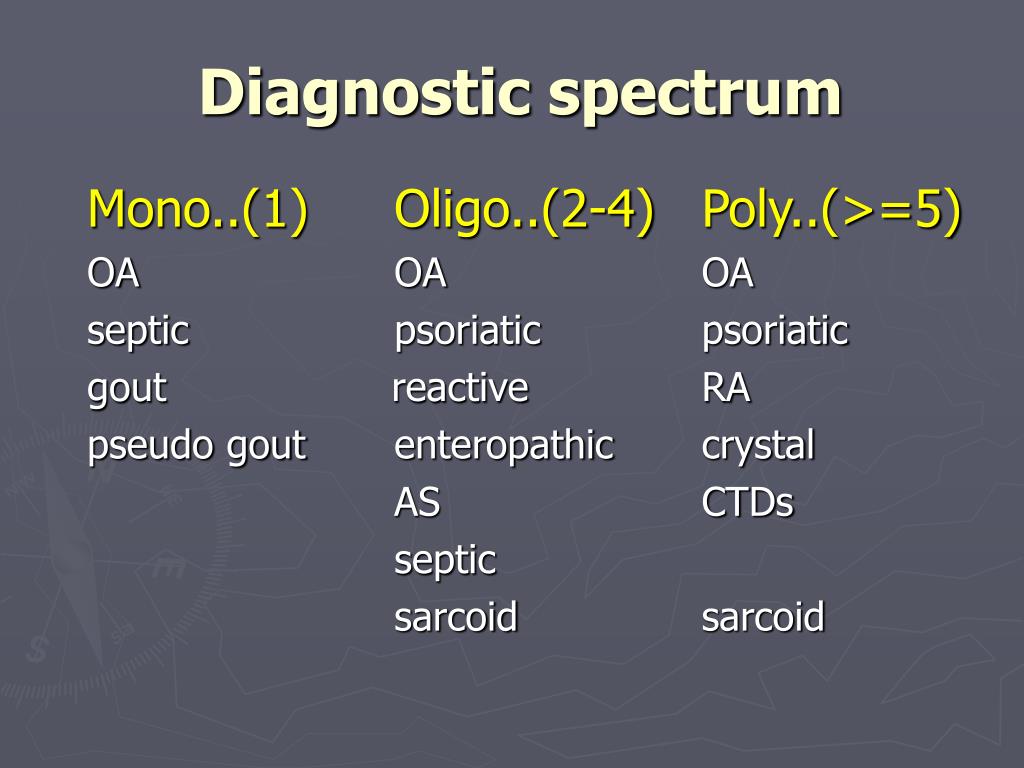 Diagnostic spectrum

| Mono..(1) | Oligo..(2-4) | Poly..(>=5) |
|---|---|---|
| OA | OA | OA |
| septic | psoriatic | psoriatic |
| gout | reactive | RA |
| pseudo gout | enteropathic | crystal |
| | AS | CTDs |
| | septic | |
| | sarcoid | sarcoid |